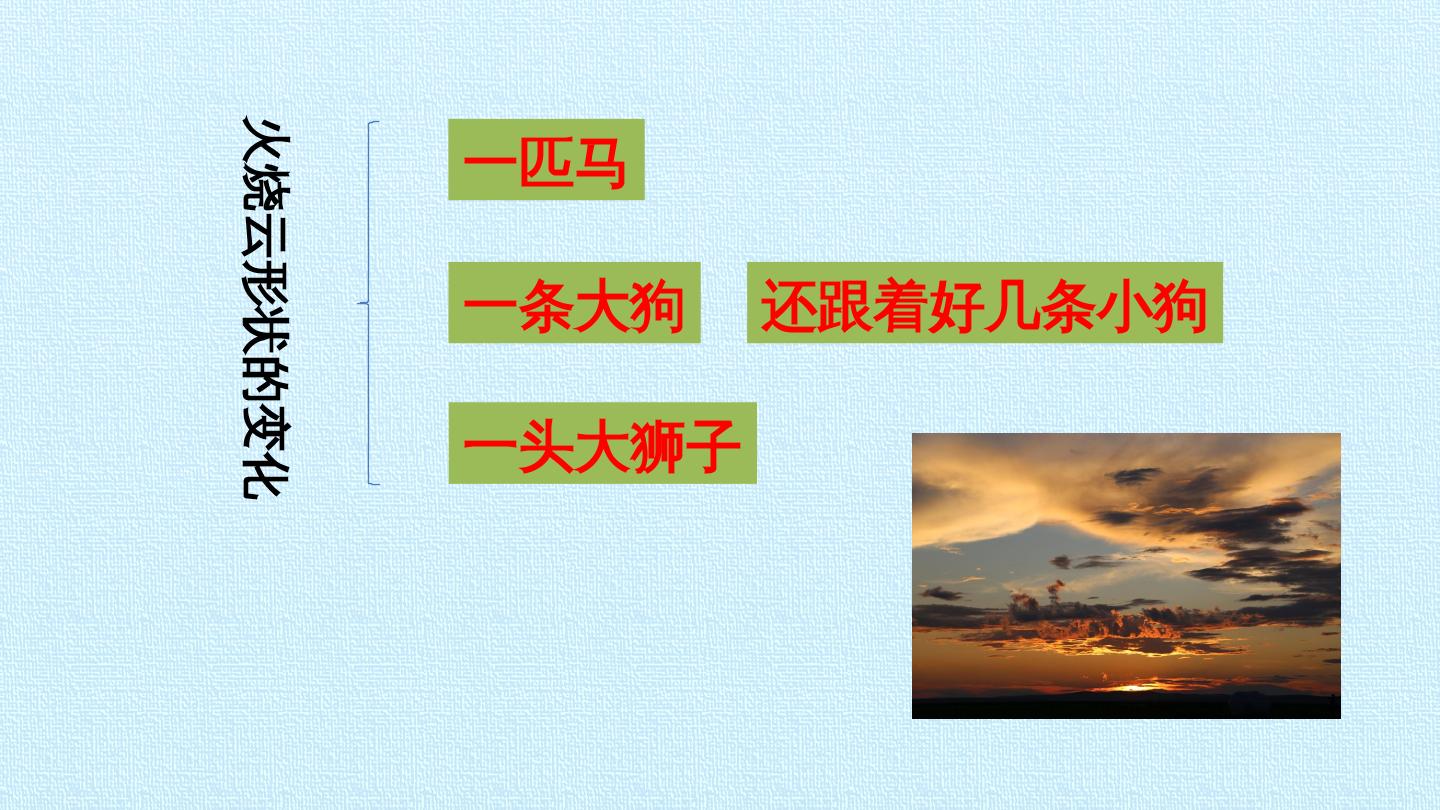 火烧云形状的变化

一匹马

一条大狗　还跟着好几条小狗

一头大狮子